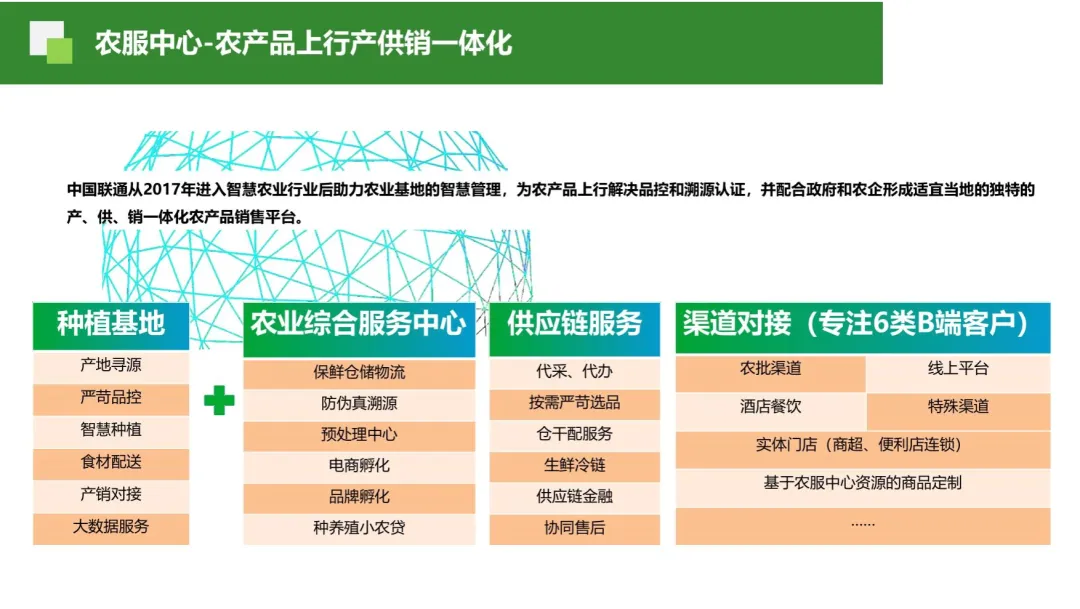 农服中心-农产品上行产供销一体化

中国联通从2017年进入智慧农业行业后助力农业基地的智慧管理，为农产品上行解决品控和溯源认证，并配合政府和农企形成适宜当地的独特的产、供、销一体化农产品销售平台。

种植基地
产地寻源
严苛品控
智慧种植
食材配送
产销对接
大数据服务

农业综合服务中心
保鲜仓储物流
防伪真溯源
预处理中心
电商孵化
品牌孵化
种养殖小农贷

供应链服务
代采、代办
按需严苛选品
仓干配服务
生鲜冷链
供应链金融
协同售后

渠道对接（专注6类B端客户）
农批渠道
线上平台
酒店餐饮
特殊渠道
实体门店（商超、便利店连锁）
基于农服中心资源的商品定制
……